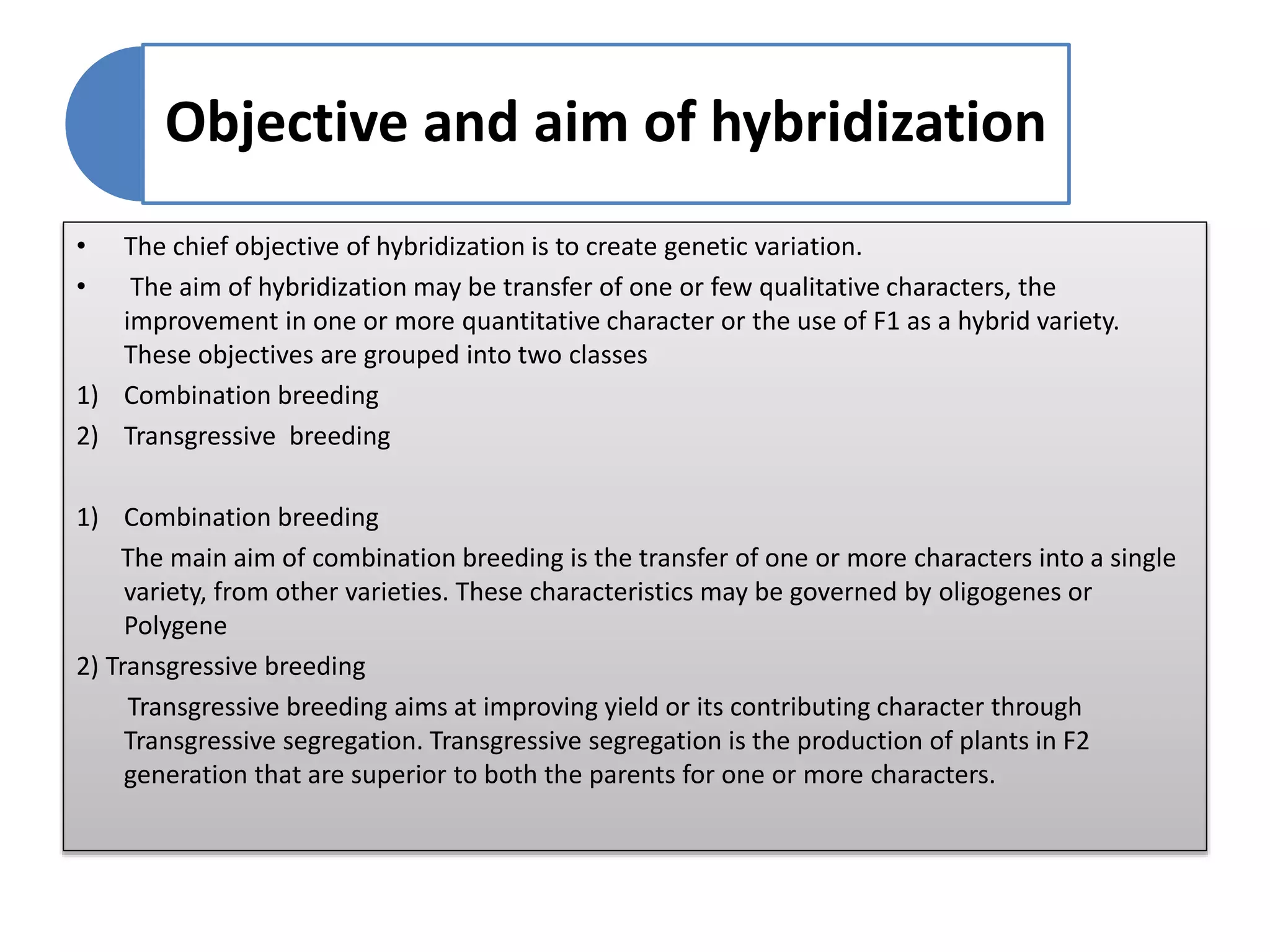 Objective and aim of hybridization

• The chief objective of hybridization is to create genetic variation.

• The aim of hybridization may be transfer of one or few qualitative characters, the improvement in one or more quantitative character or the use of F1 as a hybrid variety. These objectives are grouped into two classes

1) Combination breeding

2) Transgressive breeding

1) Combination breeding

The main aim of combination breeding is the transfer of one or more characters into a single variety, from other varieties. These characteristics may be governed by oligogenes or Polygene

2) Transgressive breeding

Transgressive breeding aims at improving yield or its contributing character through Transgressive segregation. Transgressive segregation is the production of plants in F2 generation that are superior to both the parents for one or more characters.